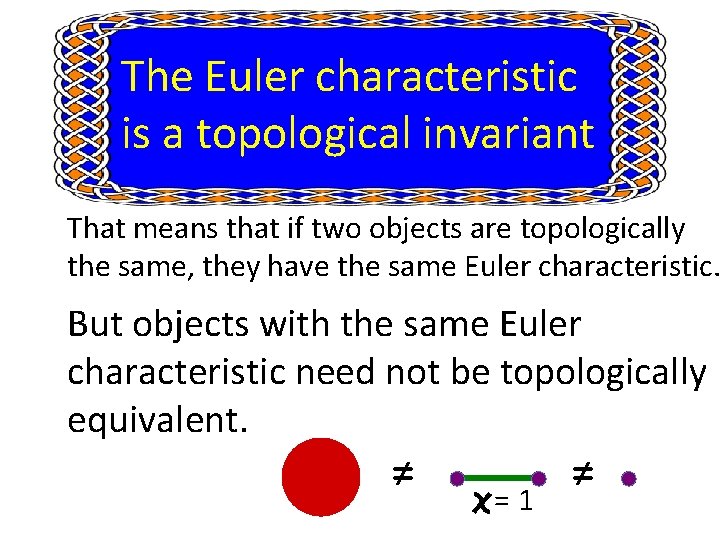 The Euler characteristic is a topological invariant

That means that if two objects are topologically the same, they have the same Euler characteristic.

But objects with the same Euler characteristic need not be topologically equivalent.

$\neq$ $\neq$

$\chi = 1$